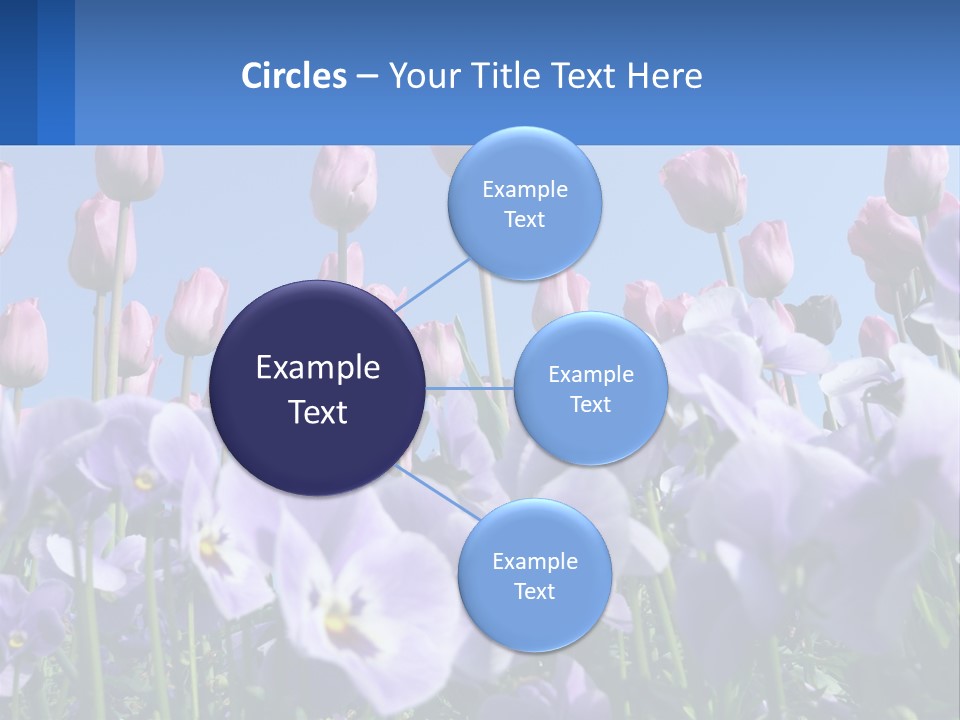 Circles – Your Title Text Here

Example Text

Example Text

Example Text

Example Text